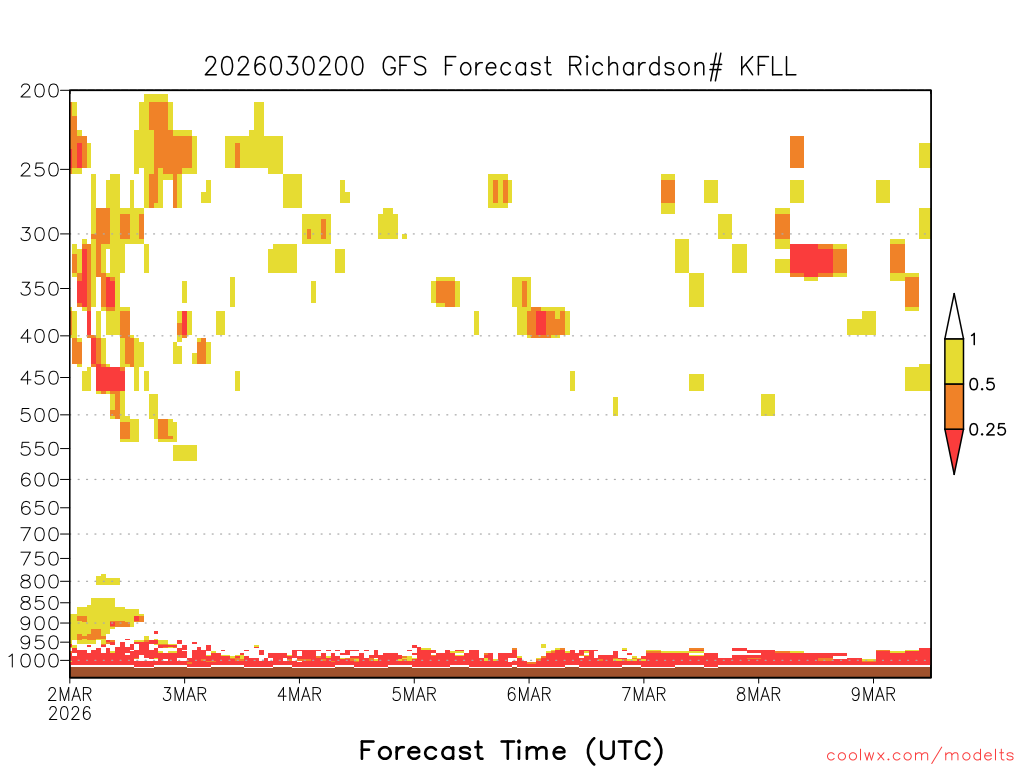 2026030200 GFS Forecast Richardson# KFLL

200
250
300
350
400
450
500
550
600
650
700
750
800
850
900
950
1000

1
0.5
0.25

2MAR
2026
3MAR
4MAR
5MAR
6MAR
7MAR
8MAR
9MAR

Forecast Time (UTC)

coolwx.com/modelts